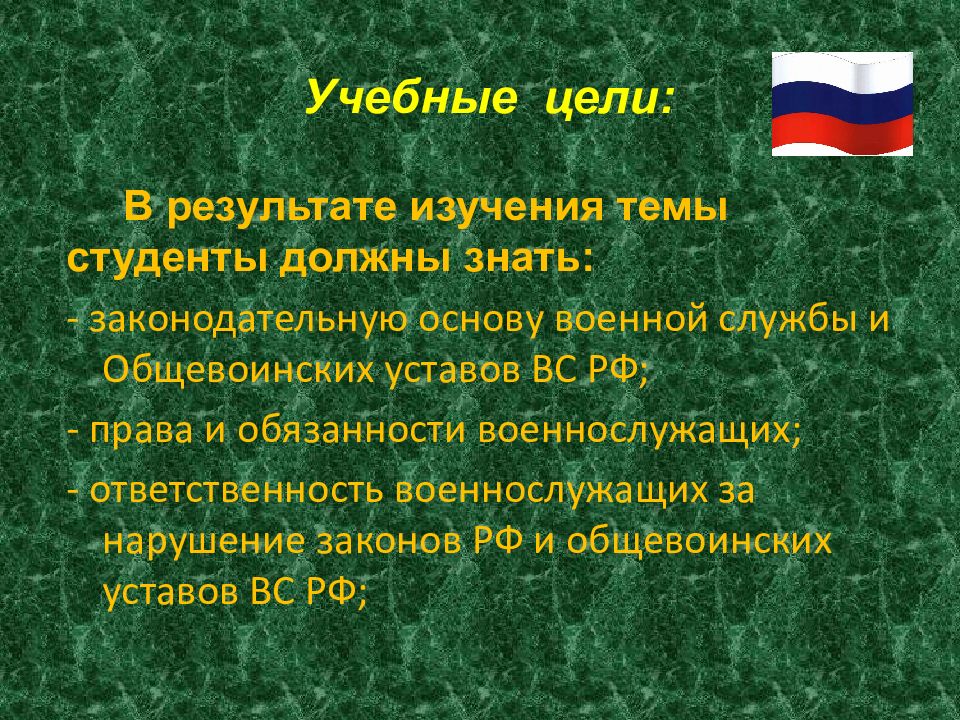 Учебные цели:

В результате изучения темы студенты должны знать:

- законодательную основу военной службы и Общевоинских уставов ВС РФ;

- права и обязанности военнослужащих;

- ответственность военнослужащих за нарушение законов РФ и общевоинских уставов ВС РФ;